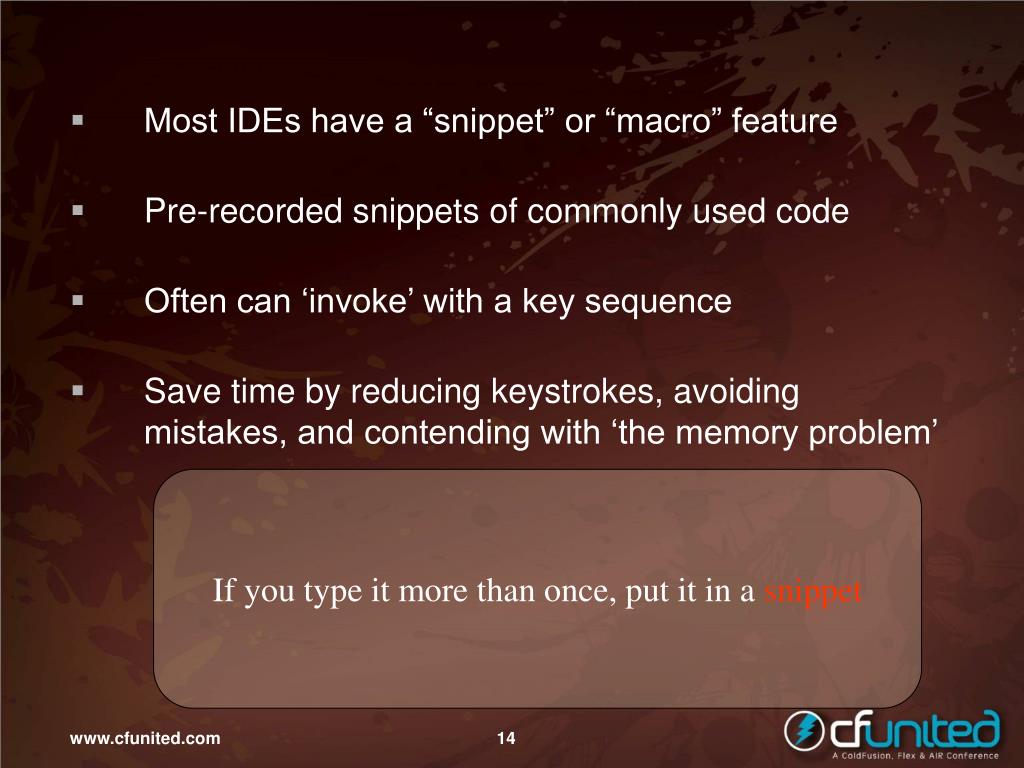 ▪ Most IDEs have a “snippet” or “macro” feature

▪ Pre-recorded snippets of commonly used code

▪ Often can ‘invoke’ with a key sequence

▪ Save time by reducing keystrokes, avoiding mistakes, and contending with ‘the memory problem’

If you type it more than once, put it in a snippet

www.cfunited.com

14

cfunited
A ColdFusion, Flex & AIR Conference